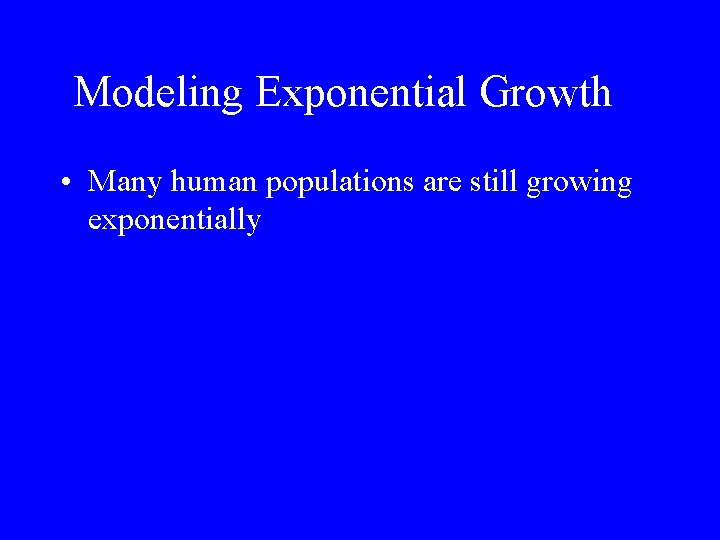 Modeling Exponential Growth

• Many human populations are still growing exponentially